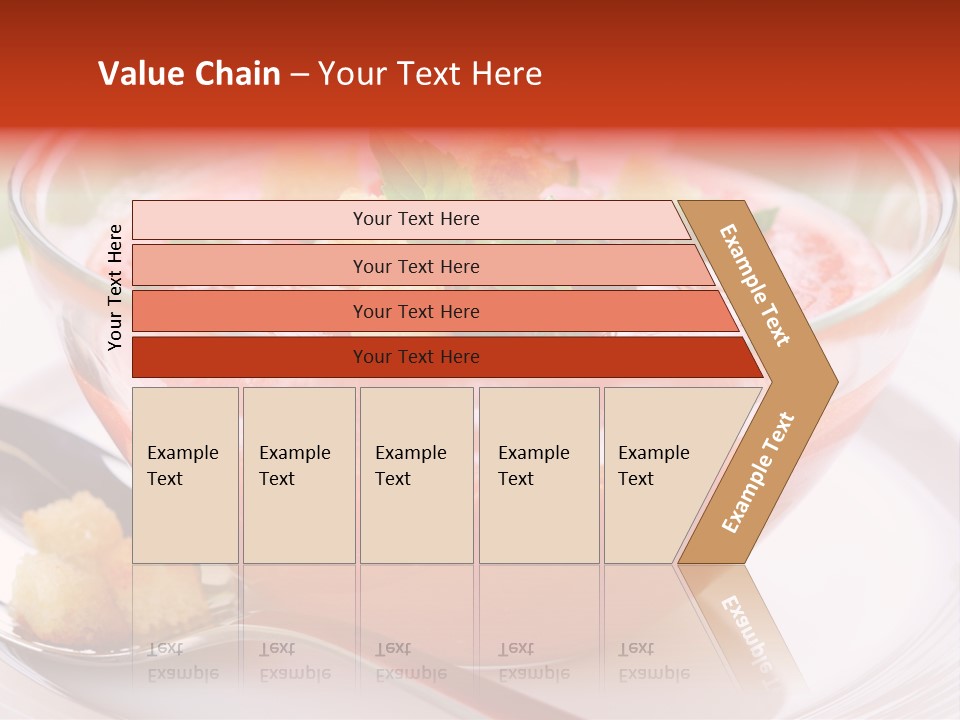 Value Chain – Your Text Here

Your Text Here

Your Text Here

Your Text Here

Your Text Here

Your Text Here

Example Text

Example Text

Example Text

Example Text

Example Text

Example Text

Example Text